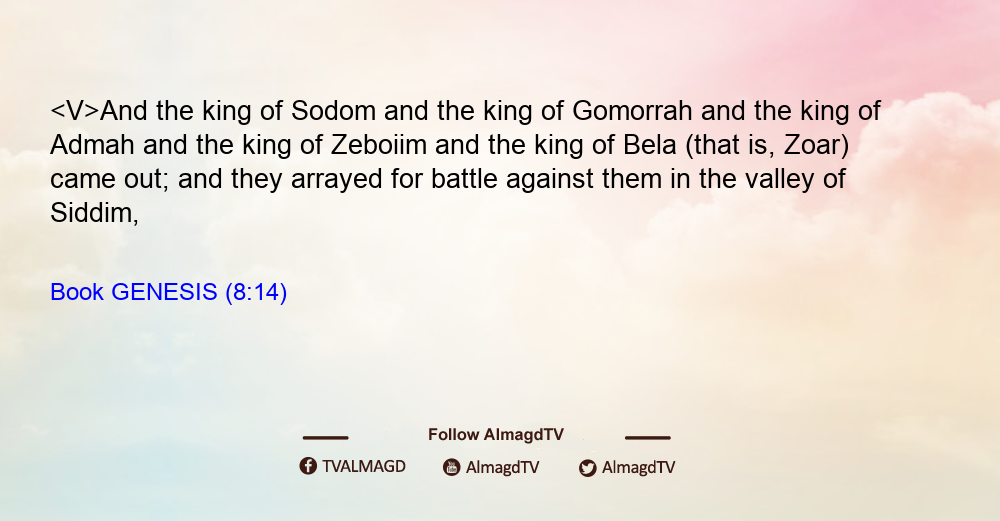 <V>And the king of Sodom and the king of Gomorrah and the king of Admah and the king of Zeboiim and the king of Bela (that is, Zoar) came out; and they arrayed for battle against them in the valley of Siddim,

Book GENESIS (8:14)

Follow AlmagdTV

TVALMAGD AlmagdTV AlmagdTV